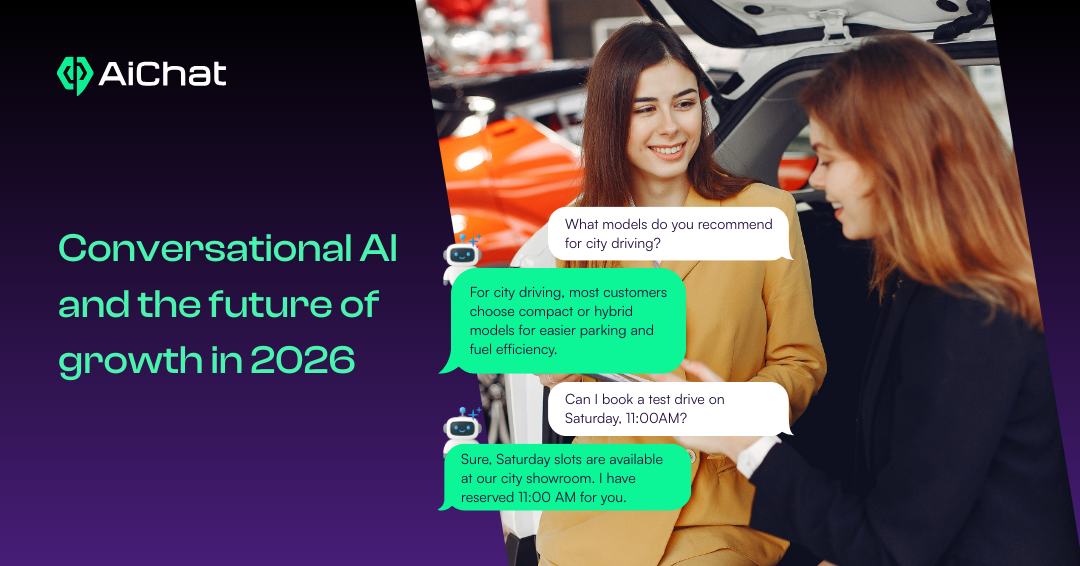 AiChat

Conversational AI and the future of growth in 2026

What models do you recommend for city driving?

For city driving, most customers choose compact or hybrid models for easier parking and fuel efficiency.

Can I book a test drive on Saturday, 11:00AM?

Sure, Saturday slots are available at our city showroom. I have reserved 11:00 AM for you.